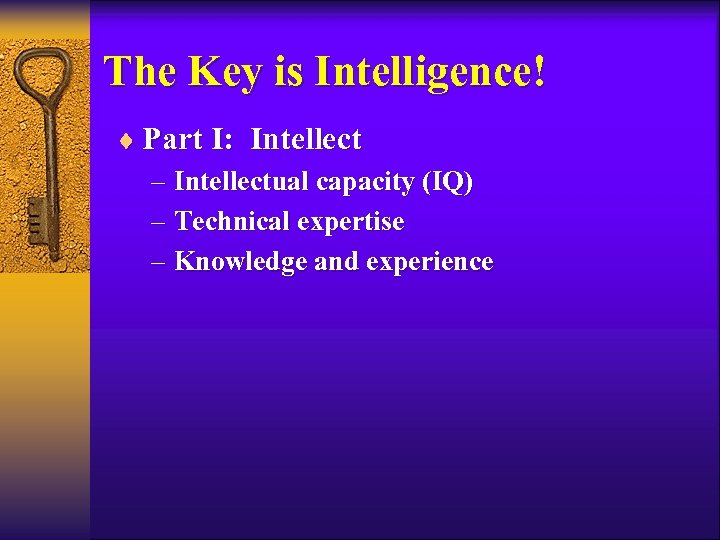 The Key is Intelligence!

♦ Part I: Intellect
– Intellectual capacity (IQ)
– Technical expertise
– Knowledge and experience